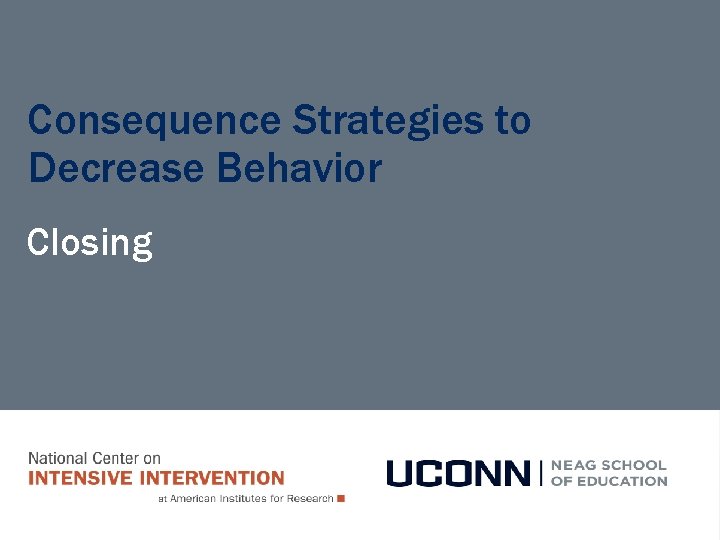 Consequence Strategies to Decrease Behavior

Closing

National Center on
INTENSIVE INTERVENTION
at American Institutes for Research

UCONN | NEAG SCHOOL OF EDUCATION